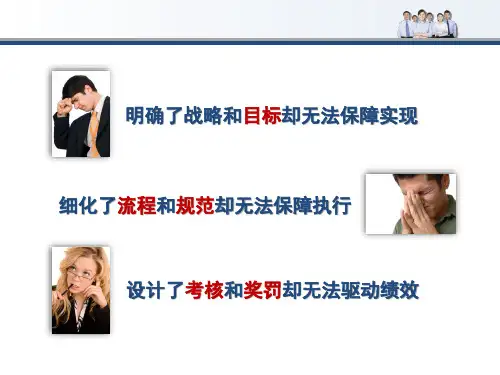 明确了战略和目标却无法保障实现

细化了流程和规范却无法保障执行

设计了考核和奖罚却无法驱动绩效